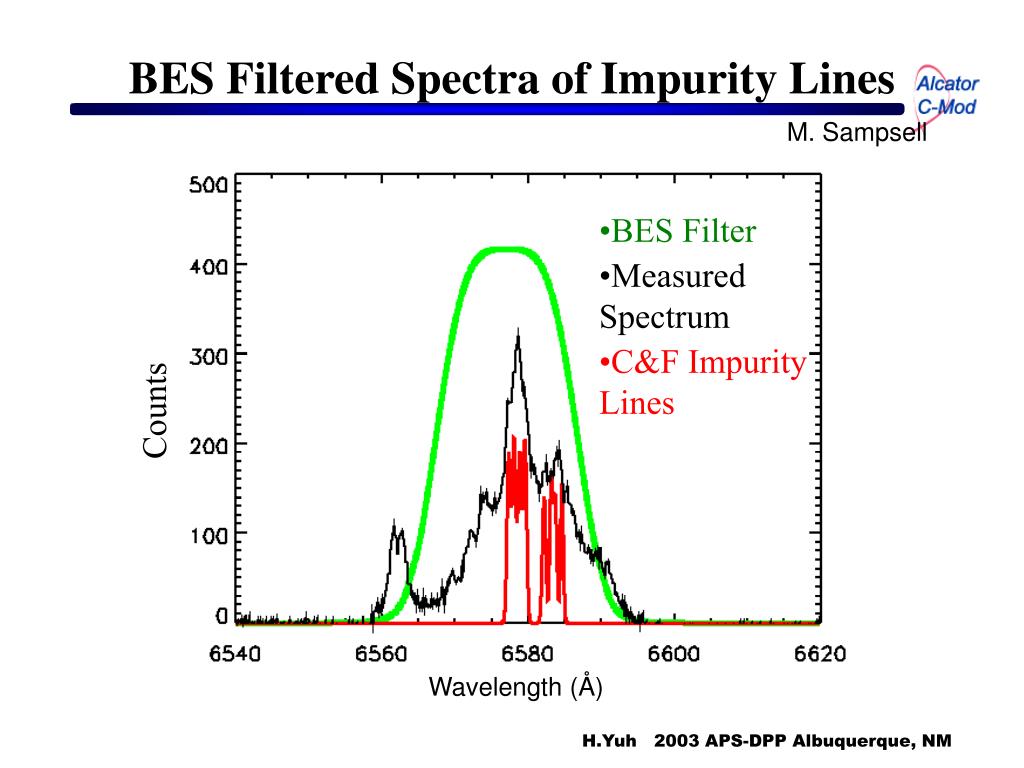 BES Filtered Spectra of Impurity Lines

Alcator C-Mod

M. Sampsell

•BES Filter
•Measured Spectrum
•C&F Impurity Lines

Counts

500
400
300
200
100
0

6540 6560 6580 6600 6620

Wavelength (Å)

H.Yuh 2003 APS-DPP Albuquerque, NM